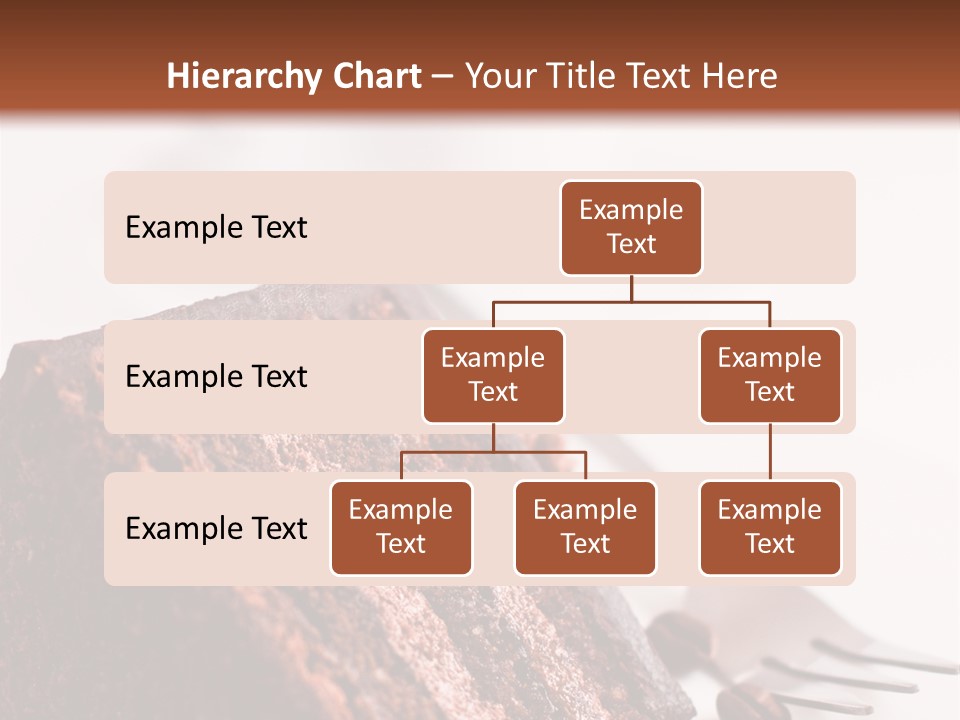 Hierarchy Chart – Your Title Text Here

Example Text

Example Text

Example Text

Example Text

Example Text

Example Text

Example Text

Example Text

Example Text